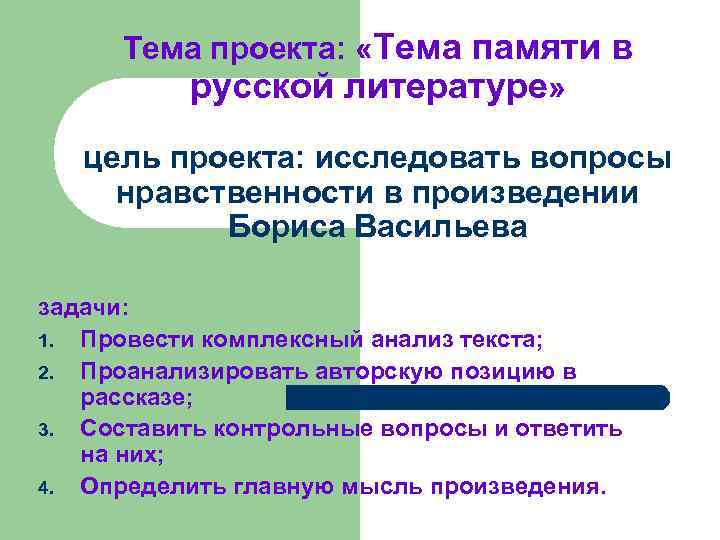 Тема проекта: «Тема памяти в русской литературе»

цель проекта: исследовать вопросы нравственности в произведении Бориса Васильева

задачи:
1. Провести комплексный анализ текста;
2. Проанализировать авторскую позицию в рассказе;
3. Составить контрольные вопросы и ответить на них;
4. Определить главную мысль произведения.